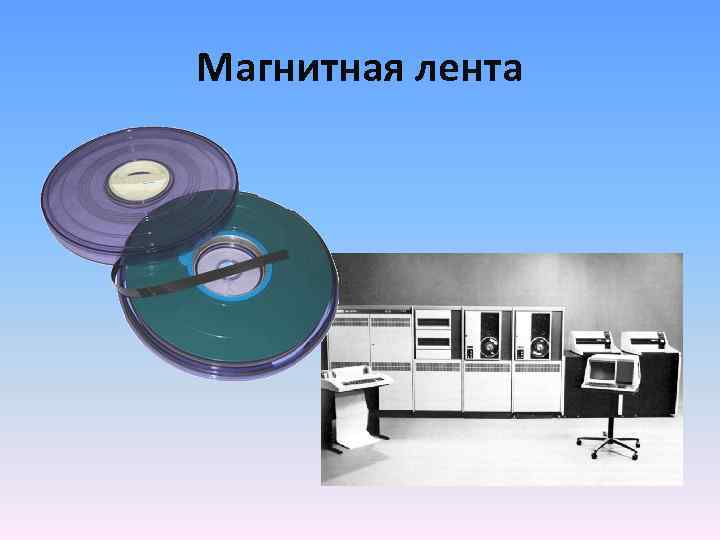 Магнитная лента